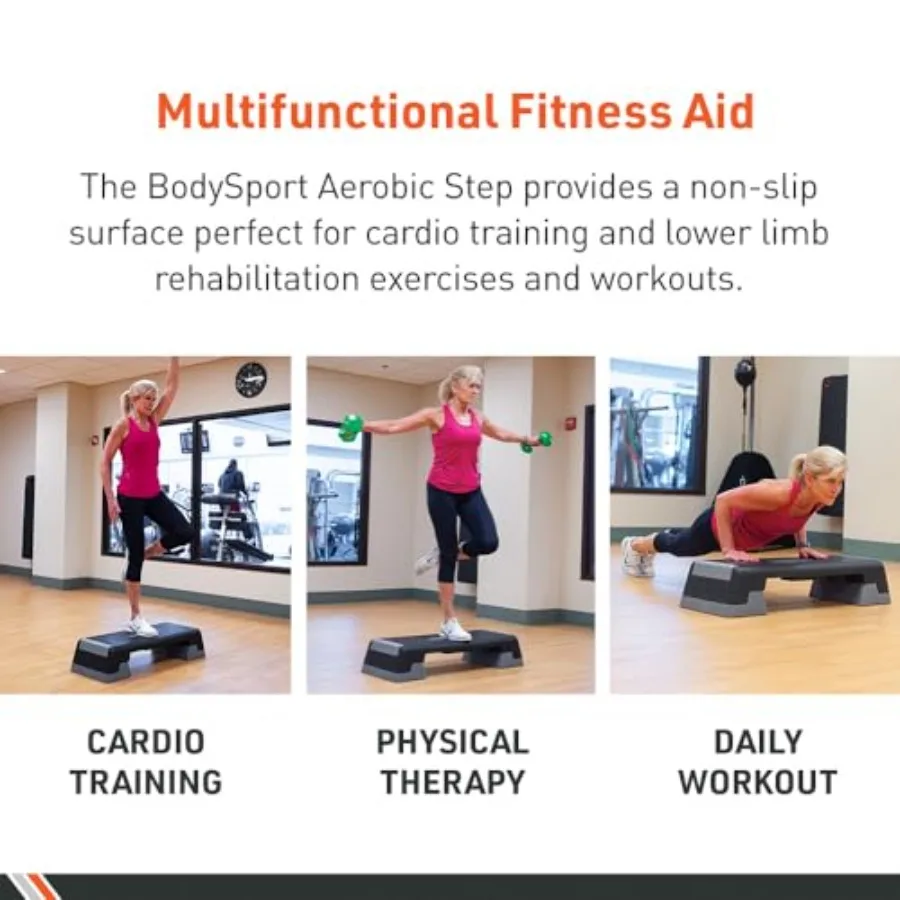 Multifunctional Fitness Aid

The BodySport Aerobic Step provides a non-slip surface perfect for cardio training and lower limb rehabilitation exercises and workouts.

CARDIO TRAINING

PHYSICAL THERAPY

DAILY WORKOUT